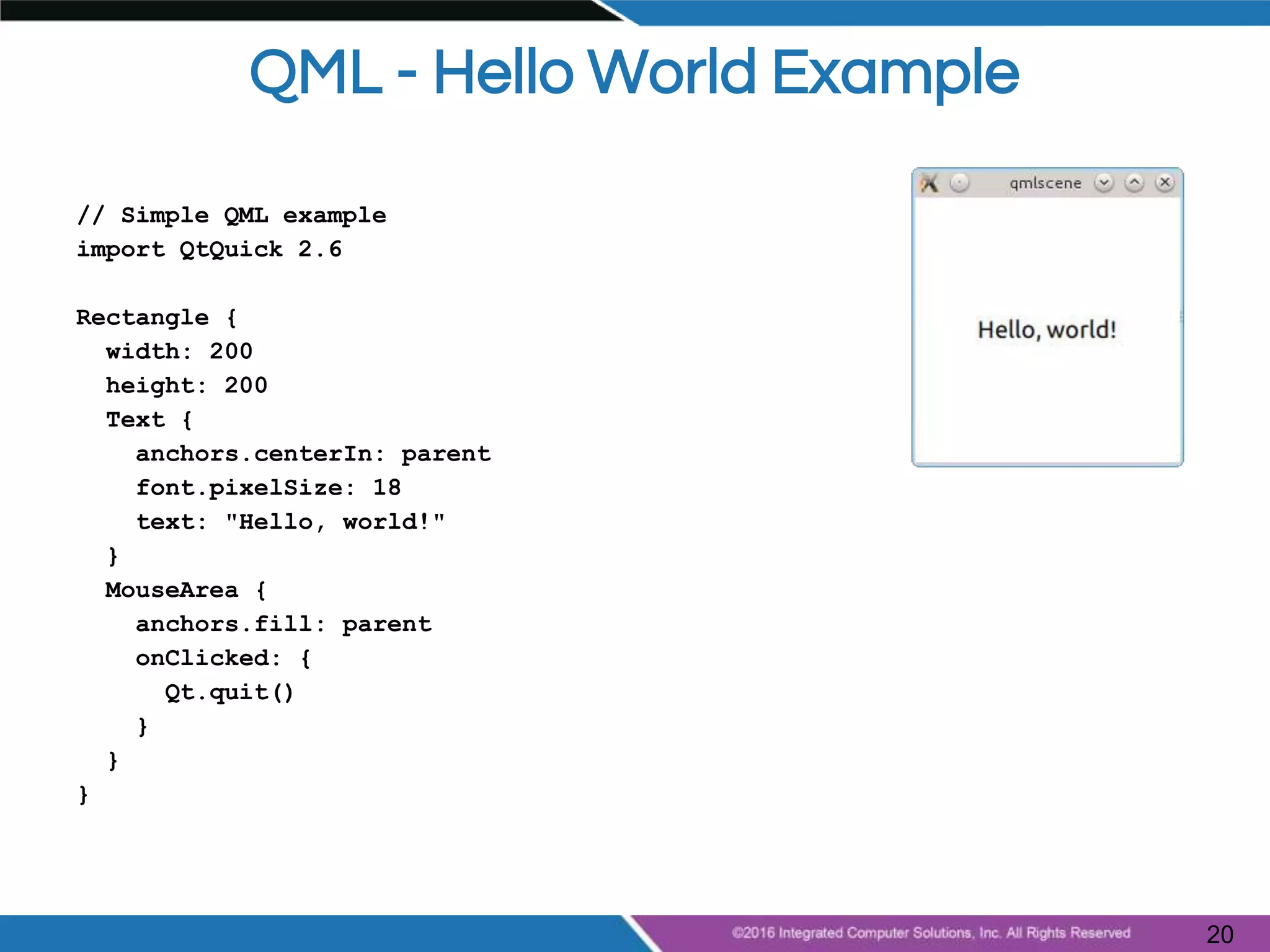 QML - Hello World Example

// Simple QML example
import QtQuick 2.6

Rectangle {
  width: 200
  height: 200
  Text {
    anchors.centerIn: parent
    font.pixelSize: 18
    text: "Hello, world!"
  }
  MouseArea {
    anchors.fill: parent
    onClicked: {
      Qt.quit()
    }
  }
}

qmlscene

Hello, world!

©2016 Integrated Computer Solutions, Inc. All Rights Reserved

20